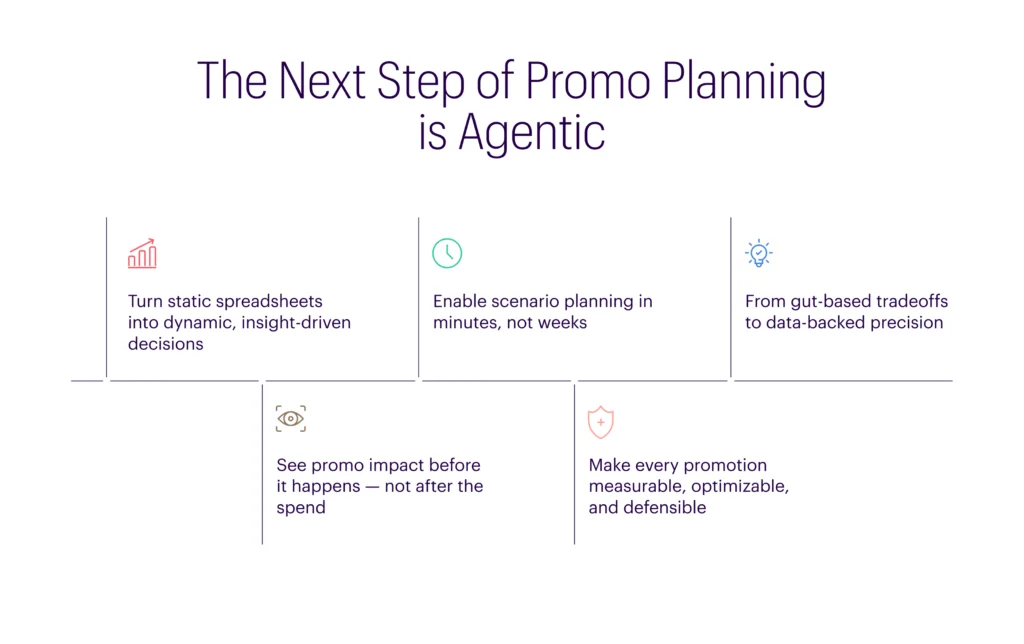 The Next Step of Promo Planning is Agentic

Turn static spreadsheets into dynamic, insight-driven decisions

Enable scenario planning in minutes, not weeks

From gut-based tradeoffs to data-backed precision

See promo impact before it happens — not after the spend

Make every promotion measurable, optimizable, and defensible